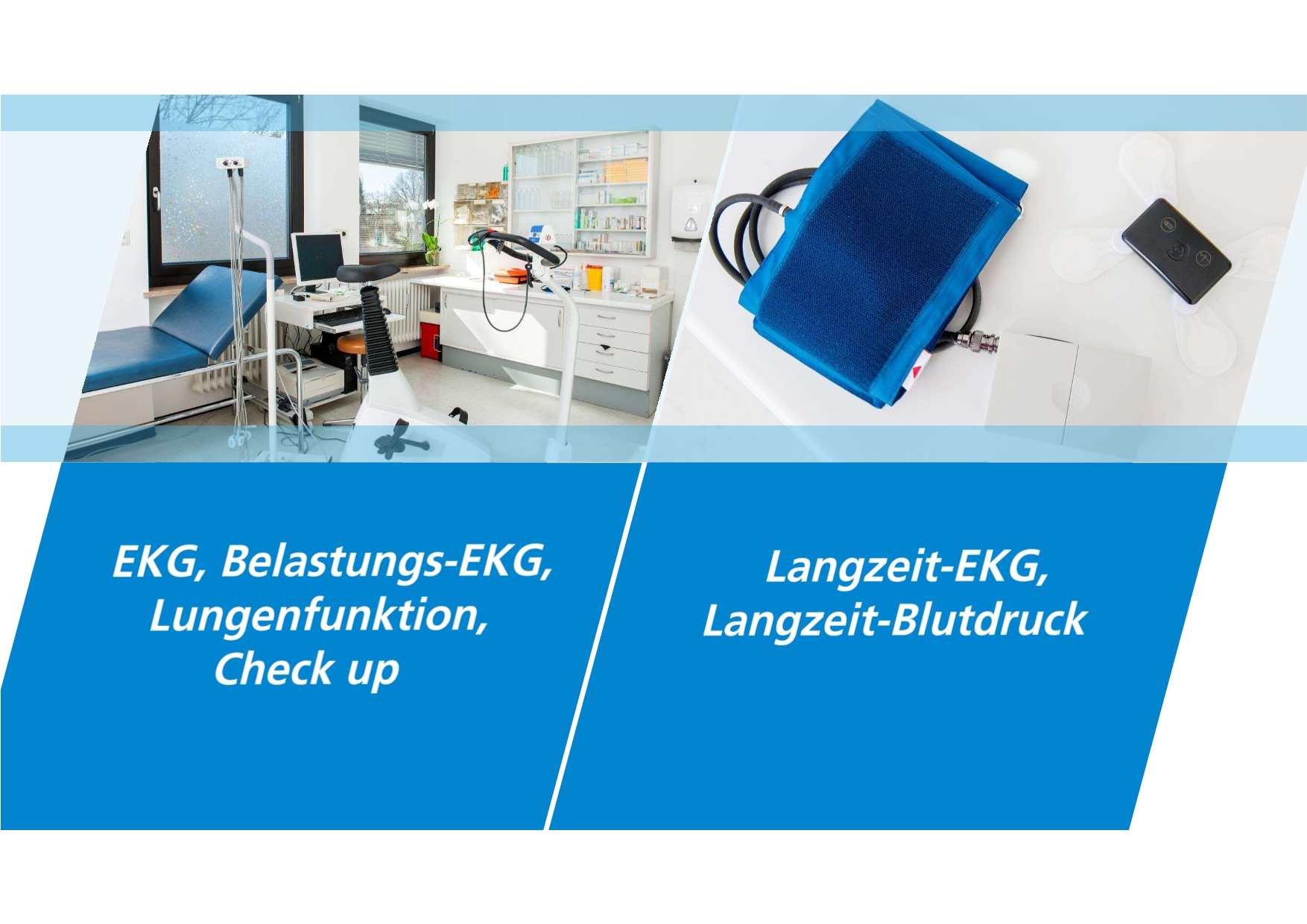 EKG, Belastungs-EKG, Lungenfunktion, Check up

Langzeit-EKG, Langzeit-Blutdruck